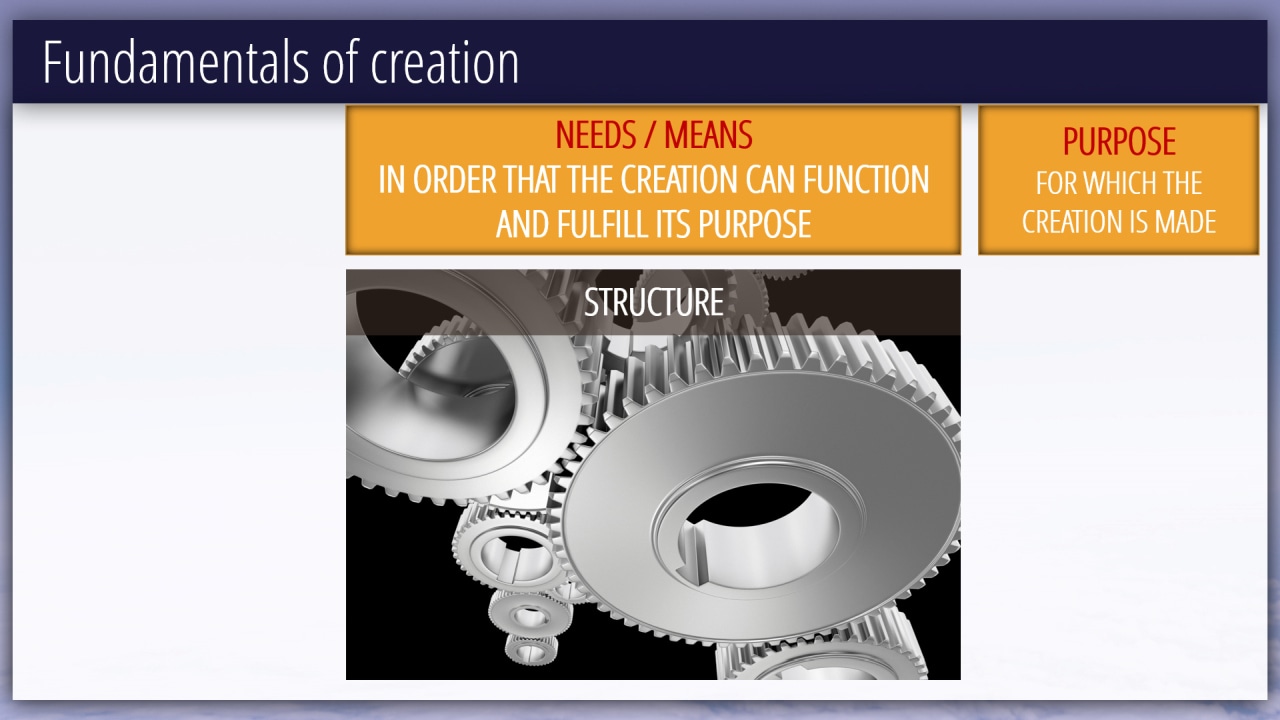 Fundamentals of creation

NEEDS / MEANS
IN ORDER THAT THE CREATION CAN FUNCTION AND FULFILL ITS PURPOSE

PURPOSE
FOR WHICH THE CREATION IS MADE

STRUCTURE